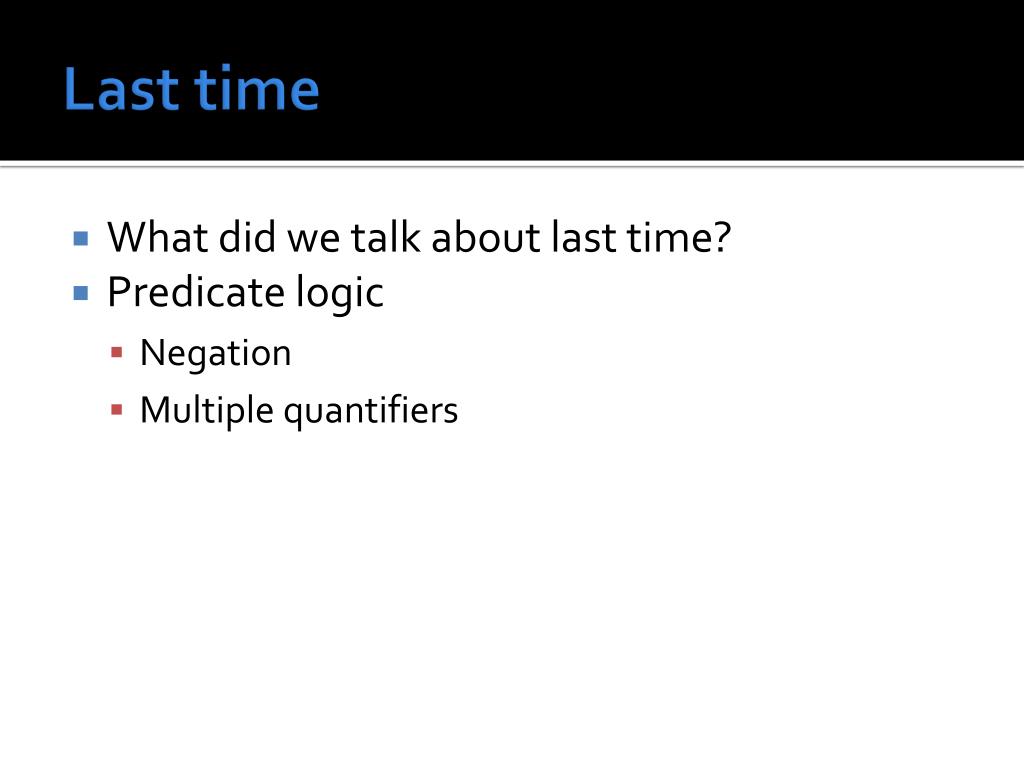 Last time

What did we talk about last time?
Predicate logic
Negation
Multiple quantifiers